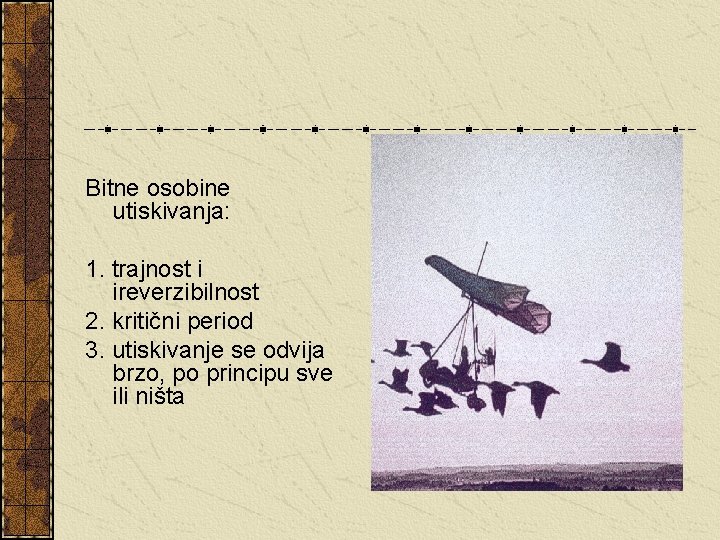 Bitne osobine utiskivanja:

1. trajnost i ireverzibilnost
2. kritični period
3. utiskivanje se odvija brzo, po principu sve ili ništa